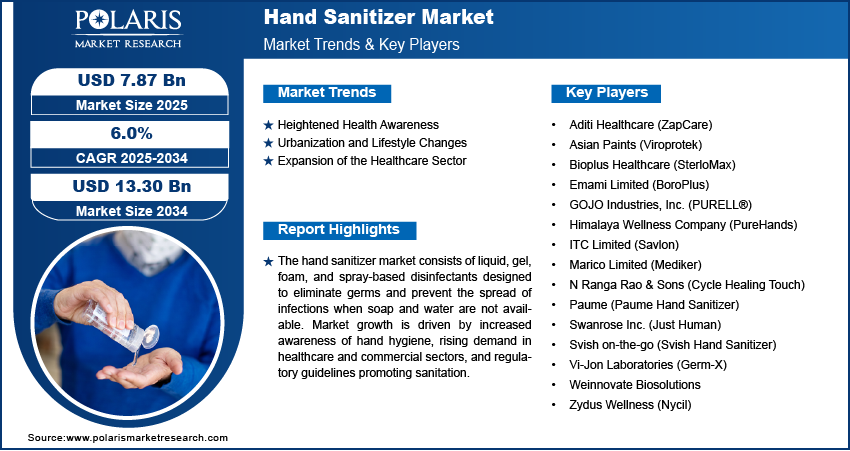 POLARIS
MARKET RESEARCH

Hand Sanitizer Market
Market Trends & Key Players

USD 7.87 Bn
Market Size 2025

6.0%
CAGR 2025-2034

USD 13.30 Bn
Market Size 2034

Market Trends
★ Heightened Health Awareness
★ Urbanization and Lifestyle Changes
★ Expansion of the Healthcare Sector

Report Highlights
★ The hand sanitizer market consists of liquid, gel, foam, and spray-based disinfectants designed to eliminate germs and prevent the spread of infections when soap and water are not available. Market growth is driven by increased awareness of hand hygiene, rising demand in healthcare and commercial sectors, and regulatory guidelines promoting sanitation.

Key Players
• Aditi Healthcare (ZapCare)
• Asian Paints (Viroprotek)
• Bioplus Healthcare (SterloMax)
• Emami Limited (BoroPlus)
• GOJO Industries, Inc. (PURELL®)
• Himalaya Wellness Company (PureHands)
• ITC Limited (Savlon)
• Marico Limited (Mediker)
• N Ranga Rao & Sons (Cycle Healing Touch)
• Paume (Paume Hand Sanitizer)
• Swanrose Inc. (Just Human)
• Svish on-the-go (Svish Hand Sanitizer)
• Vi-Jon Laboratories (Germ-X)
• Weinnovate Biosolutions
• Zydus Wellness (Nycil)

Source:www.polarismarketresearch.com